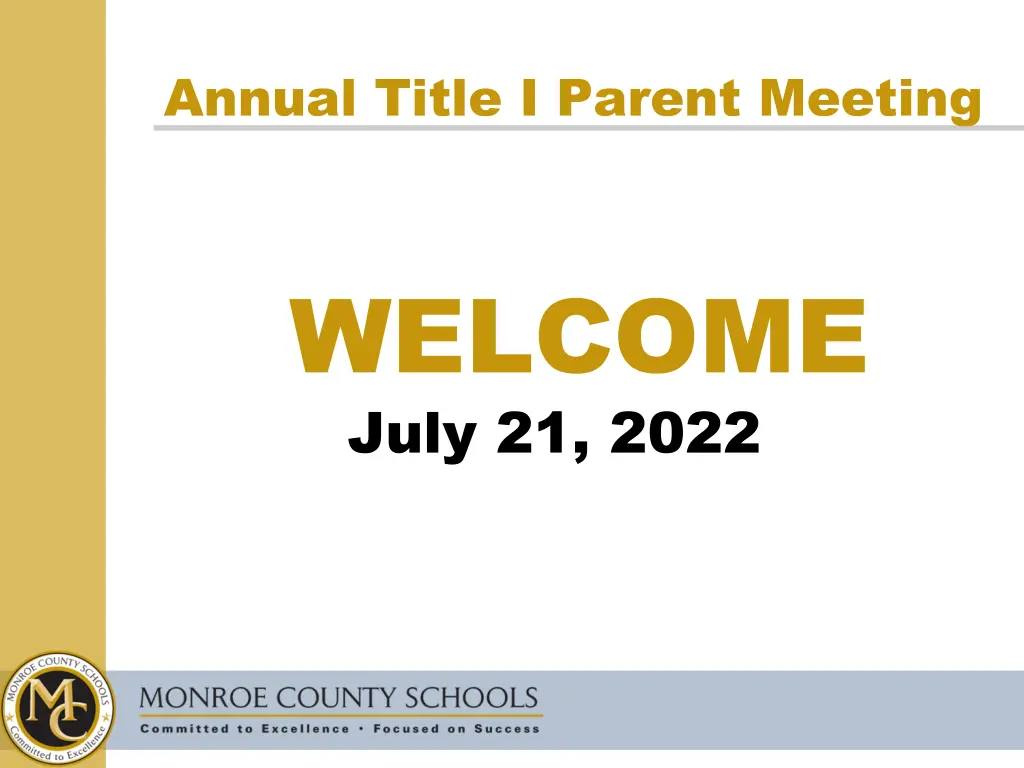 Annual Title I Parent Meeting

WELCOME
July 21, 2022

MONROE COUNTY SCHOOLS
MC
Committed to Excellence

MONROE COUNTY SCHOOLS
Committed to Excellence • Focused on Success